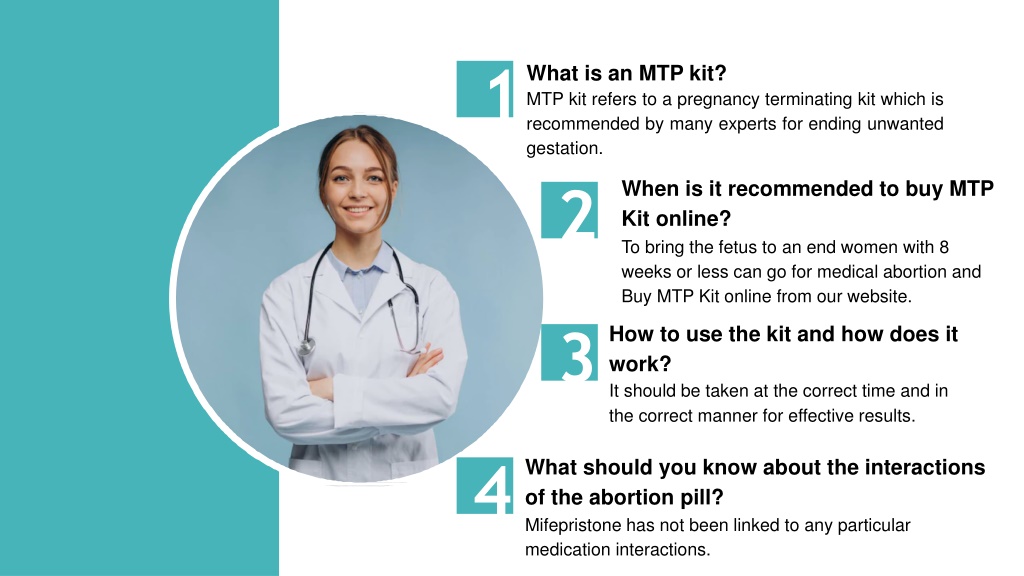 1
What is an MTP kit?
MTP kit refers to a pregnancy terminating kit which is recommended by many experts for ending unwanted gestation.

2
When is it recommended to buy MTP Kit online?
To bring the fetus to an end women with 8 weeks or less can go for medical abortion and Buy MTP Kit online from our website.

3
How to use the kit and how does it work?
It should be taken at the correct time and in the correct manner for effective results.

4
What should you know about the interactions of the abortion pill?
Mifepristone has not been linked to any particular medication interactions.